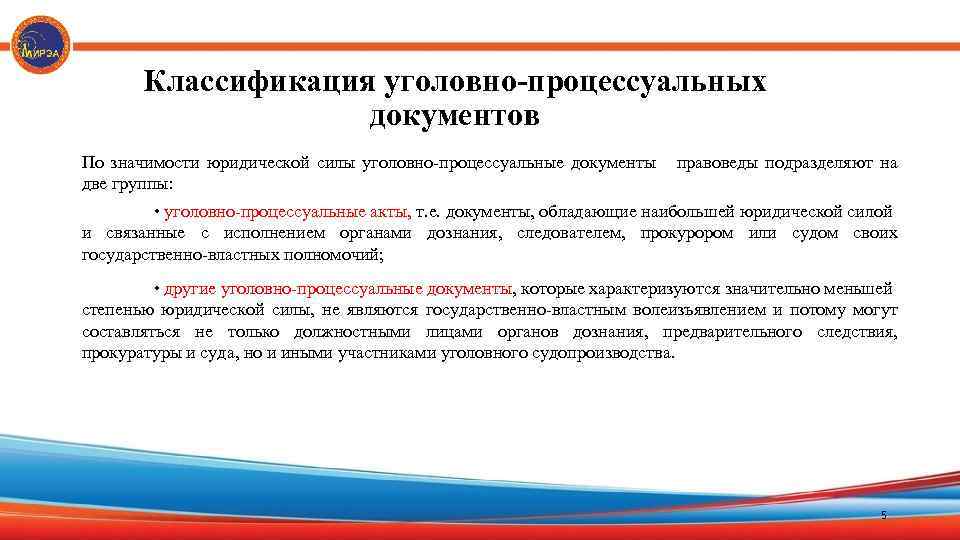 МИРЭА

Классификация уголовно-процессуальных документов

По значимости юридической силы уголовно-процессуальные документы правоведы подразделяют на две группы:

• уголовно-процессуальные акты, т.е. документы, обладающие наибольшей юридической силой и связанные с исполнением органами дознания, следователем, прокурором или судом своих государственно-властных полномочий;

• другие уголовно-процессуальные документы, которые характеризуются значительно меньшей степенью юридической силы, не являются государственно-властным волеизъявлением и потому могут составляться не только должностными лицами органов дознания, предварительного следствия, прокуратуры и суда, но и иными участниками уголовного судопроизводства.

5